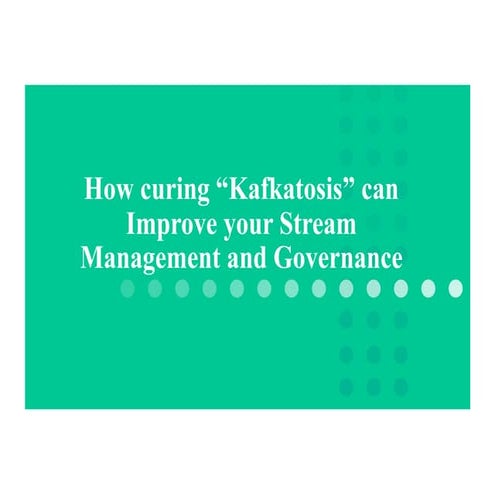 How curing “Kafkatosis” can Improve your Stream Management and Governance